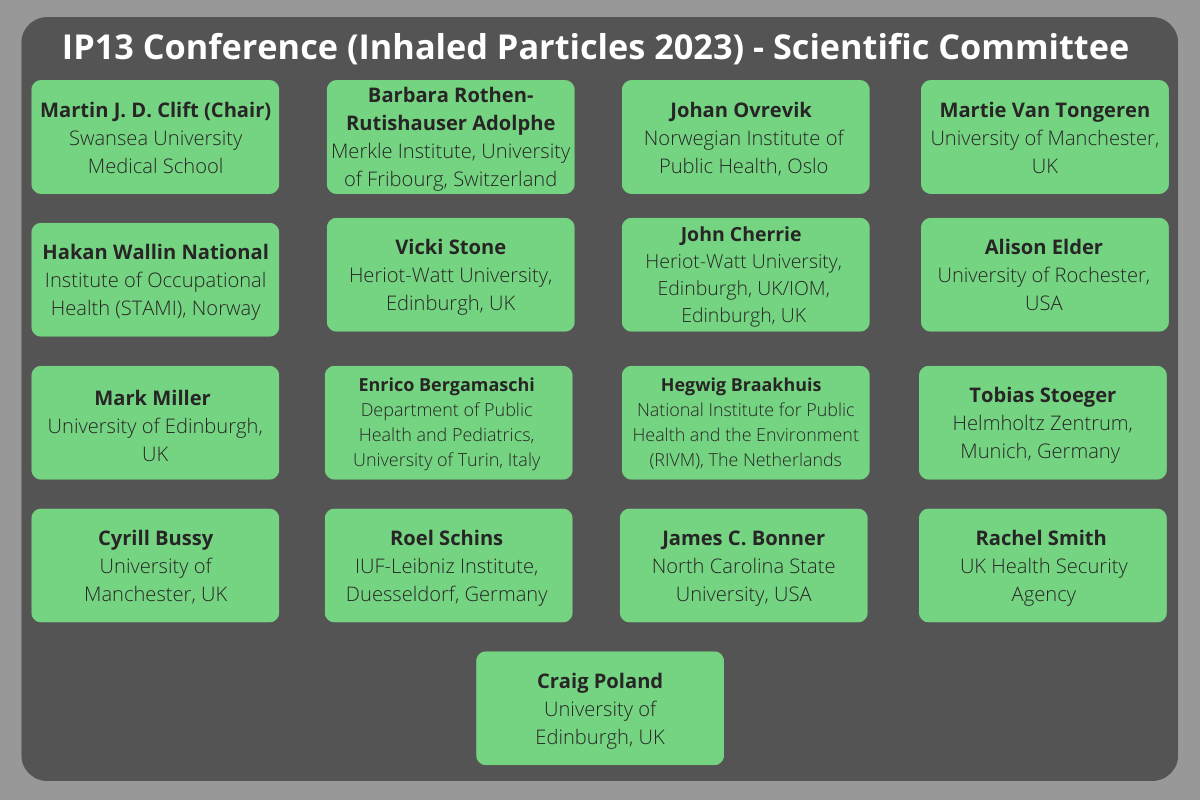 IP13 Conference (Inhaled Particles 2023) - Scientific Committee

Martin J. D. Clift (Chair)
Swansea University Medical School

Barbara Rothen-Rutishauser Adolphe
Merkle Institute, University of Fribourg, Switzerland

Johan Ovrevik
Norwegian Institute of Public Health, Oslo

Martie Van Tongeren
University of Manchester, UK

Hakan Wallin National
Institute of Occupational Health (STAMI), Norway

Vicki Stone
Heriot-Watt University, Edinburgh, UK

John Cherrie
Heriot-Watt University, Edinburgh, UK/IOM, Edinburgh, UK

Alison Elder
University of Rochester, USA

Mark Miller
University of Edinburgh, UK

Enrico Bergamaschi
Department of Public Health and Pediatrics, University of Turin, Italy

Hegwig Braakhuis
National Institute for Public Health and the Environment (RIVM), The Netherlands

Tobias Stoeger
Helmholtz Zentrum, Munich, Germany

Cyrill Bussy
University of Manchester, UK

Roel Schins
IUF-Leibniz Institute, Duesseldorf, Germany

James C. Bonner
North Carolina State University, USA

Rachel Smith
UK Health Security Agency

Craig Poland
University of Edinburgh, UK